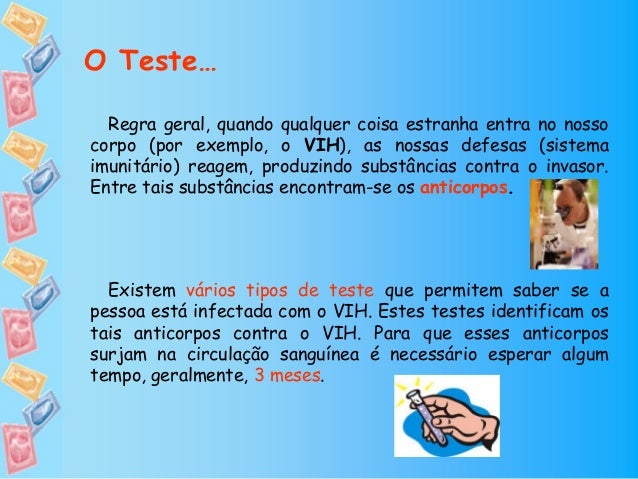 O Teste…

Regra geral, quando qualquer coisa estranha entra no nosso corpo (por exemplo, o VIH), as nossas defesas (sistema imunitário) reagem, produzindo substâncias contra o invasor. Entre tais substâncias encontram-se os anticorpos.

Existem vários tipos de teste que permitem saber se a pessoa está infectada com o VIH. Estes testes identificam os tais anticorpos contra o VIH. Para que esses anticorpos surjam na circulação sanguínea é necessário esperar algum tempo, geralmente, 3 meses.